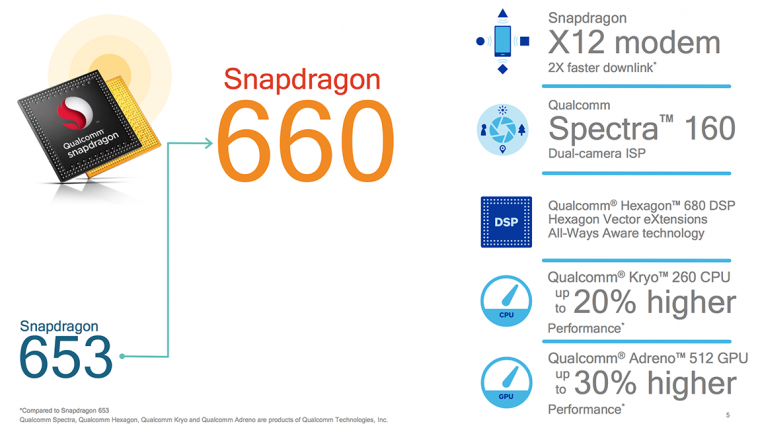 Qualcomm snapdragon

Snapdragon
660

Snapdragon
653

Snapdragon
X12 modem
2X faster downlink*

Qualcomm
Spectra™ 160
Dual-camera ISP

DSP

Qualcomm® Hexagon™ 680 DSP
Hexagon Vector eXtensions
All-Ways Aware technology

CPU

Qualcomm® Kryo™ 260 CPU
up to 20% higher
Performance*

GPU

Qualcomm® Adreno™ 512 GPU
up to 30% higher
Performance*

*Compared to Snapdragon 653
Qualcomm Spectra, Qualcomm Hexagon, Qualcomm Kryo and Qualcomm Adreno are products of Qualcomm Technologies, Inc.

5